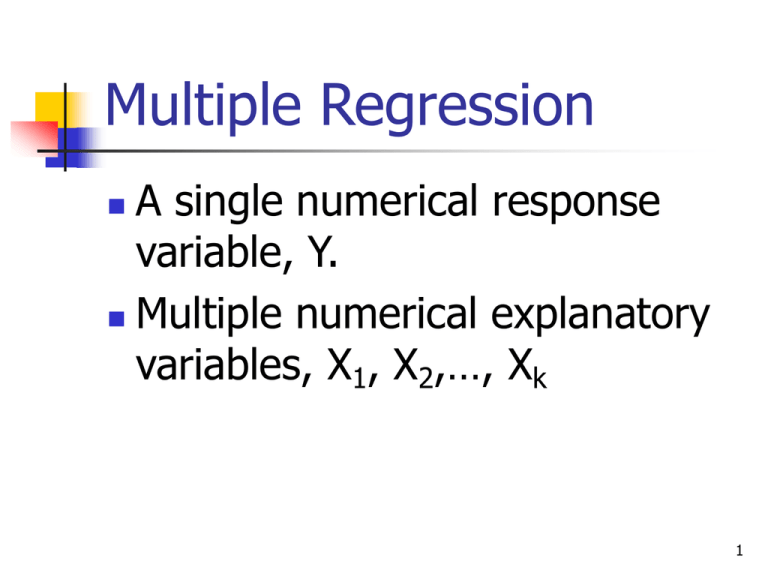 Multiple Regression

- A single numerical response variable, Y.
- Multiple numerical explanatory variables, $X_1$, $X_2$,…, $X_k$

1